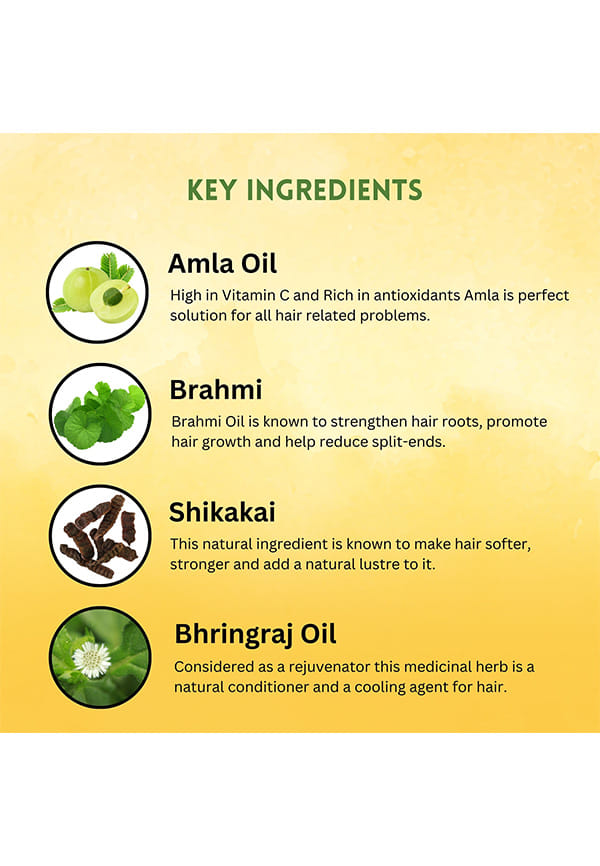 KEY INGREDIENTS

Amla Oil
High in Vitamin C and Rich in antioxidants Amla is perfect solution for all hair related problems.

Brahmi
Brahmi Oil is known to strengthen hair roots, promote hair growth and help reduce split-ends.

Shikakai
This natural ingredient is known to make hair softer, stronger and add a natural lustre to it.

Bhringraj Oil
Considered as a rejuvenator this medicinal herb is a natural conditioner and a cooling agent for hair.